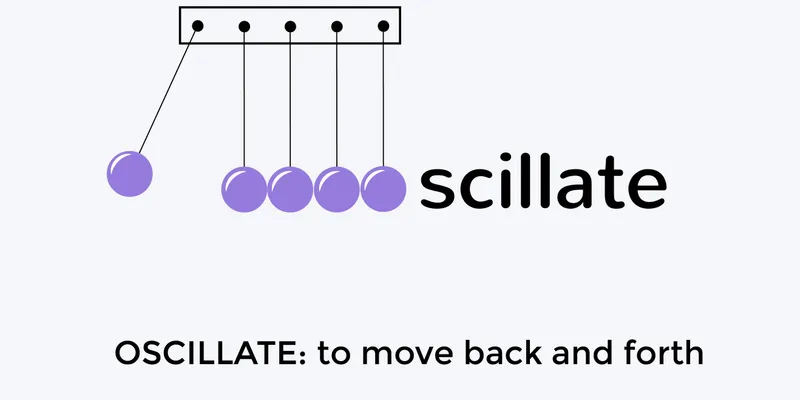 scillate

OSCILLATE: to move back and forth